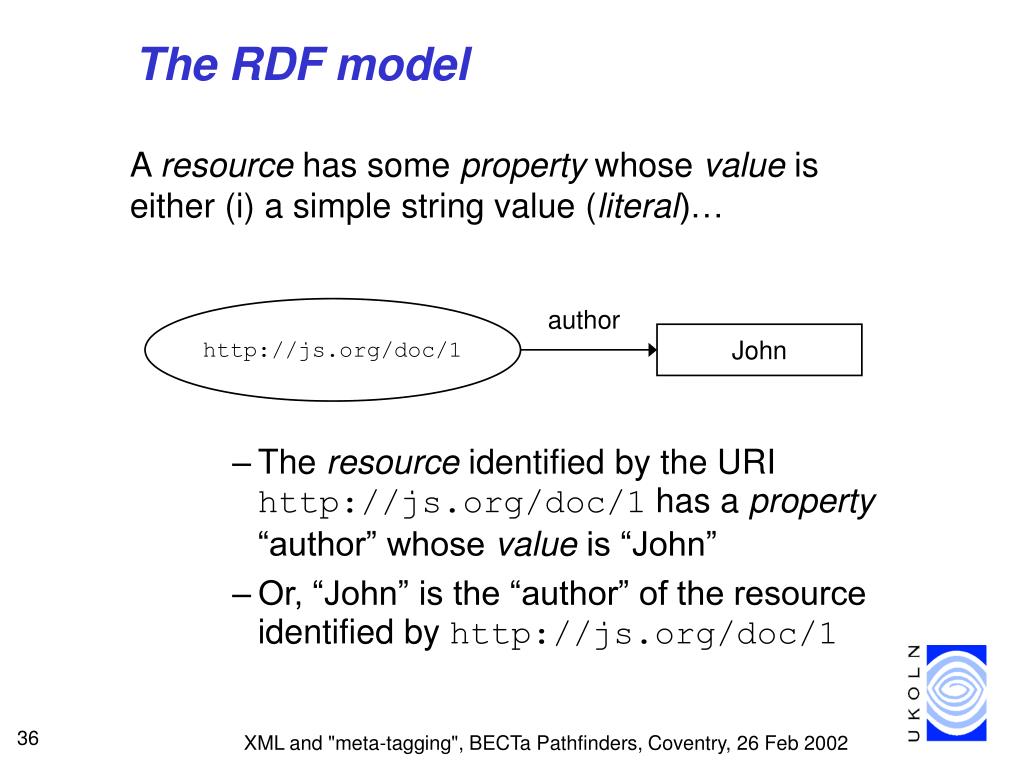 The RDF model

A resource has some property whose value is either (i) a simple string value (literal)…

http://js.org/doc/1

author

John

– The resource identified by the URI http://js.org/doc/1 has a property “author” whose value is “John”

– Or, “John” is the “author” of the resource identified by http://js.org/doc/1

UKOLN

36

XML and "meta-tagging", BECTa Pathfinders, Coventry, 26 Feb 2002